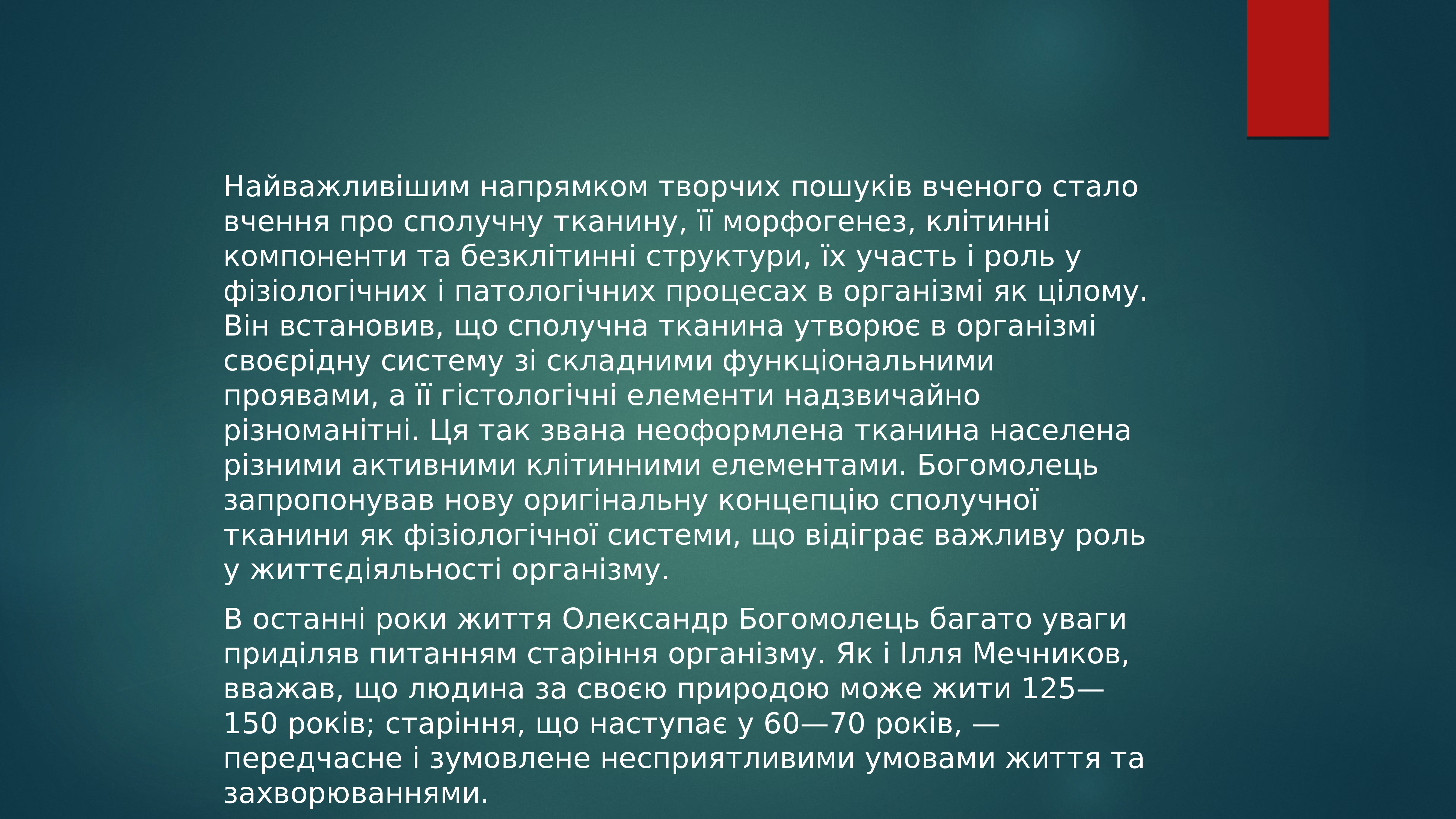 Найважливішим напрямком творчих пошуків вченого стало вчення про сполучну тканину, її морфогенез, клітинні компоненти та безклітинні структури, їх участь і роль у фізіологічних і патологічних процесах в організмі як цілому. Він встановив, що сполучна тканина утворює в організмі своєрідну систему зі складними функціональними проявами, а її гістологічні елементи надзвичайно різноманітні. Ця так звана неоформлена тканина населена різними активними клітинними елементами. Богомолець запропонував нову оригінальну концепцію сполучної тканини як фізіологічної системи, що відіграє важливу роль у життєдіяльності організму.

В останні роки життя Олександр Богомолець багато уваги приділяв питанням старіння організму. Як і Ілля Мечников, вважав, що людина за своєю природою може жити 125—150 років; старіння, що наступає у 60—70 років, — передчасне і зумовлене несприятливими умовами життя та захворюваннями.